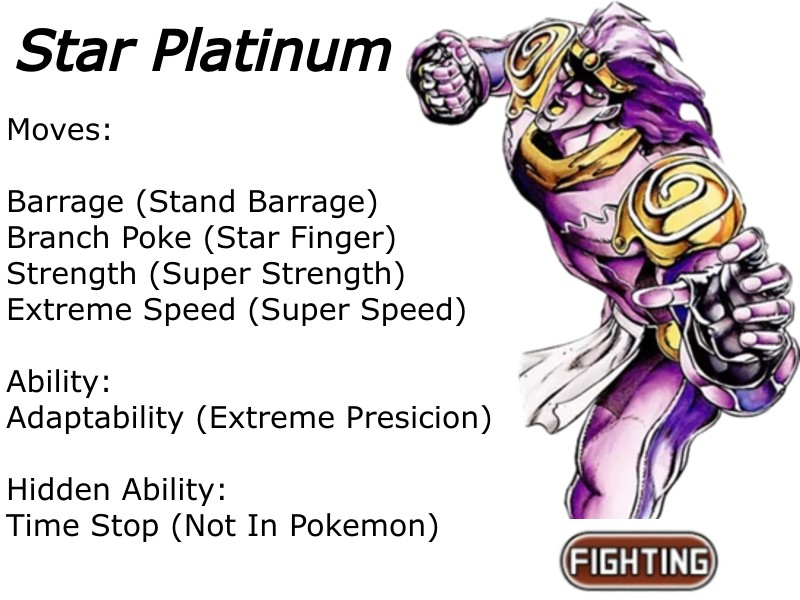 Star Platinum

Moves:

Barrage (Stand Barrage)
Branch Poke (Star Finger)
Strength (Super Strength)
Extreme Speed (Super Speed)

Ability:
Adaptability (Extreme Presicion)

Hidden Ability:
Time Stop (Not In Pokemon)

FIGHTING